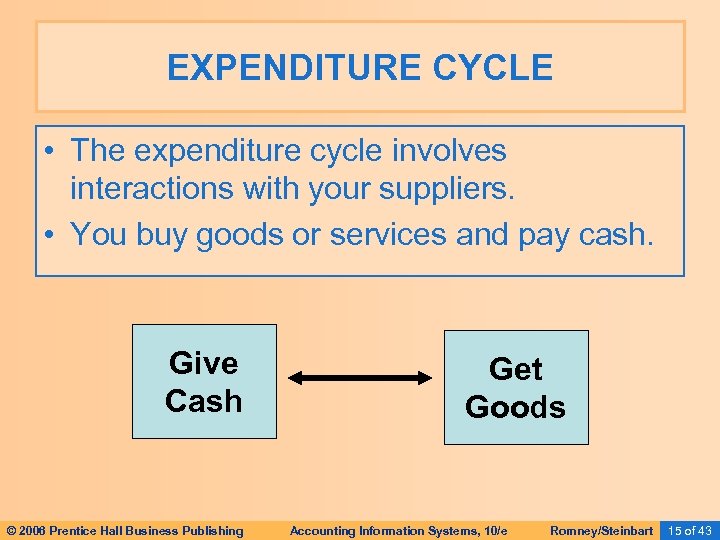 EXPENDITURE CYCLE

• The expenditure cycle involves interactions with your suppliers.

• You buy goods or services and pay cash.

Give Cash

Get Goods

© 2006 Prentice Hall Business Publishing Accounting Information Systems, 10/e Romney/Steinbart 15 of 43